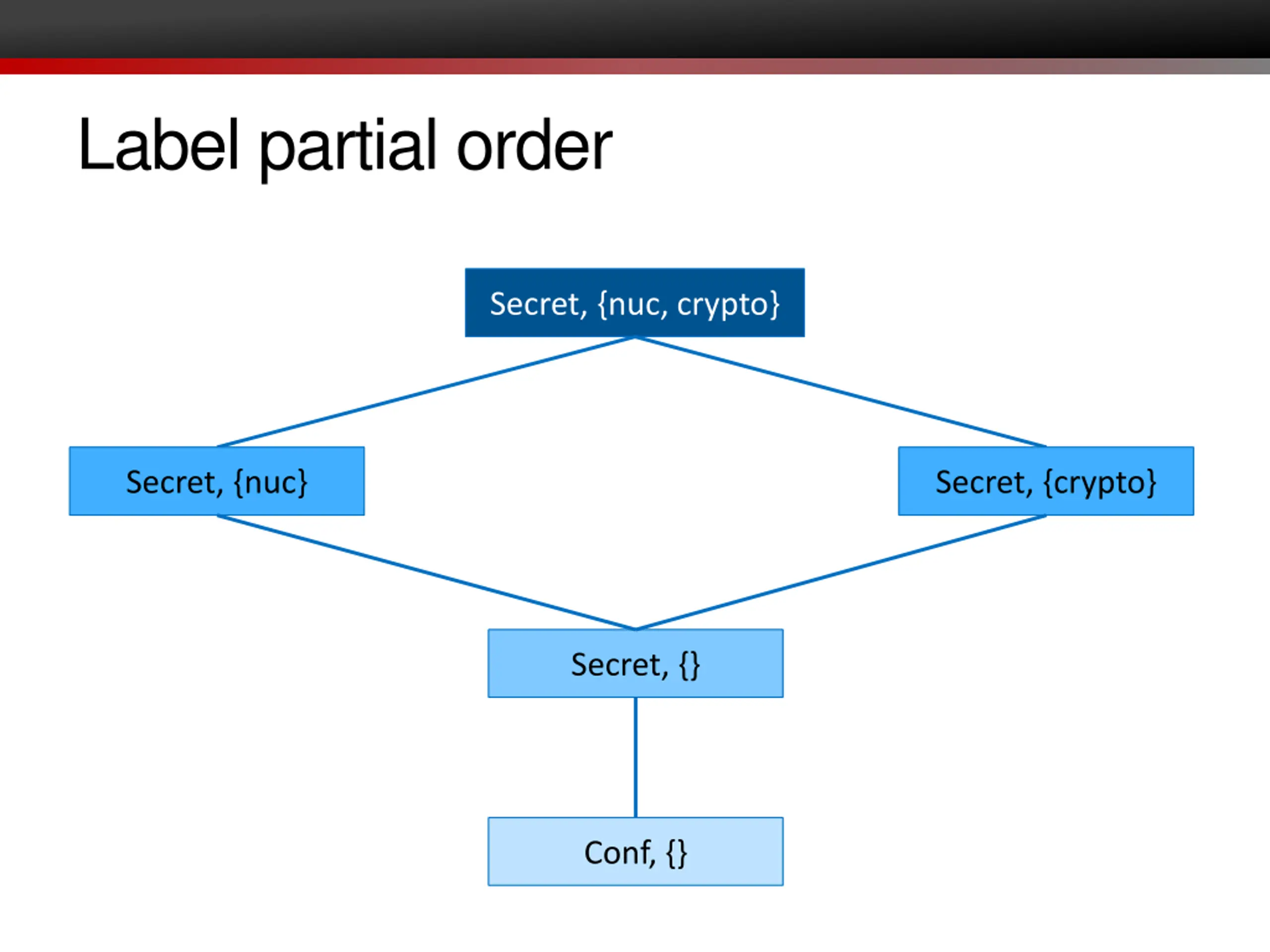 Label partial order

Secret, {nuc, crypto}

Secret, {nuc}

Secret, {crypto}

Secret, {}

Conf, {}